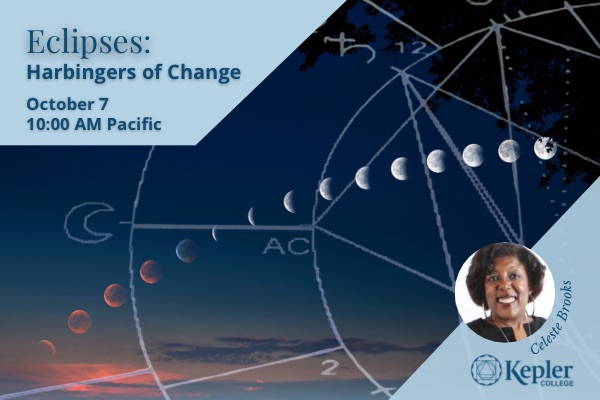 Eclipses:
Harbingers of Change

October 7
10:00 AM Pacific

12

AC

2

Celeste Brooks

Kepler
COLLEGE